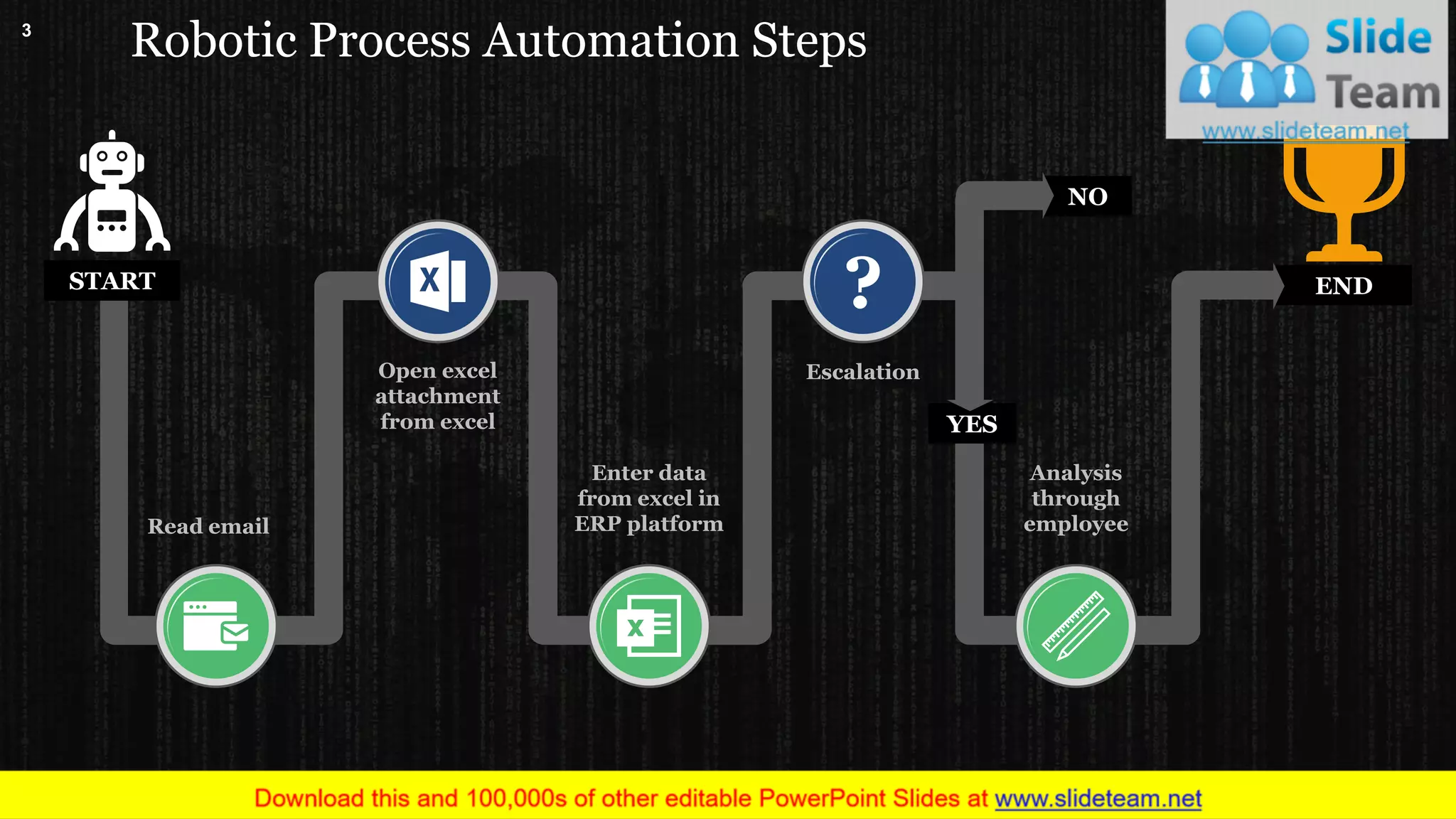 3

Robotic Process Automation Steps

Slide Team
www.slideteam.net

START

Read email

Open excel attachment from excel

Enter data from excel in ERP platform

Escalation

NO

YES

Analysis through employee

END

Download this and 100,000s of other editable PowerPoint Slides at www.slideteam.net